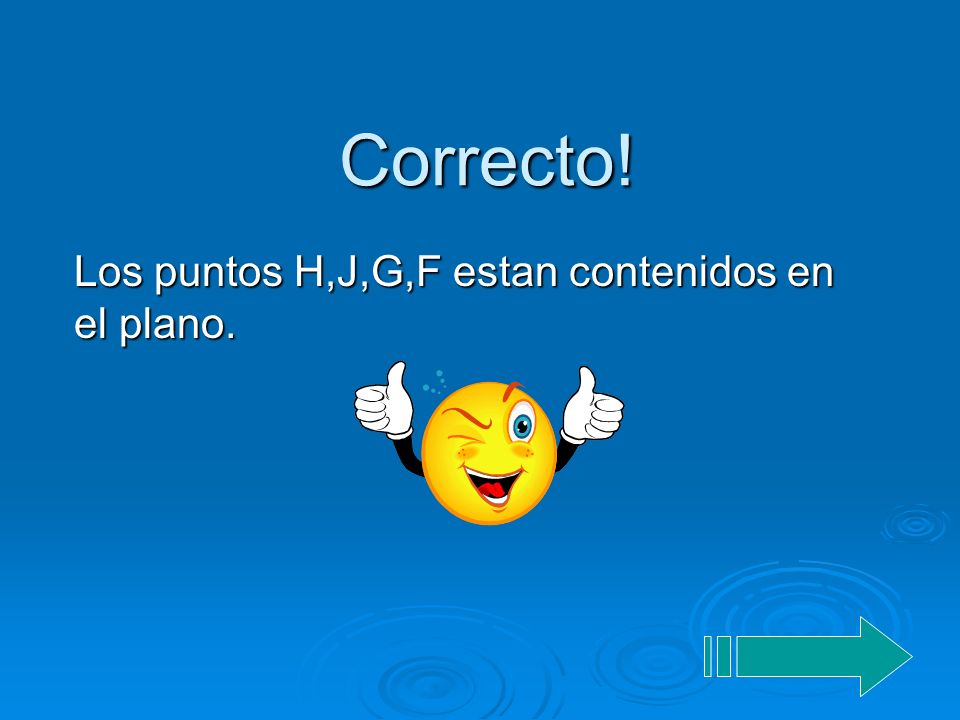 Correcto!

Los puntos H,J,G,F estan contenidos en el plano.